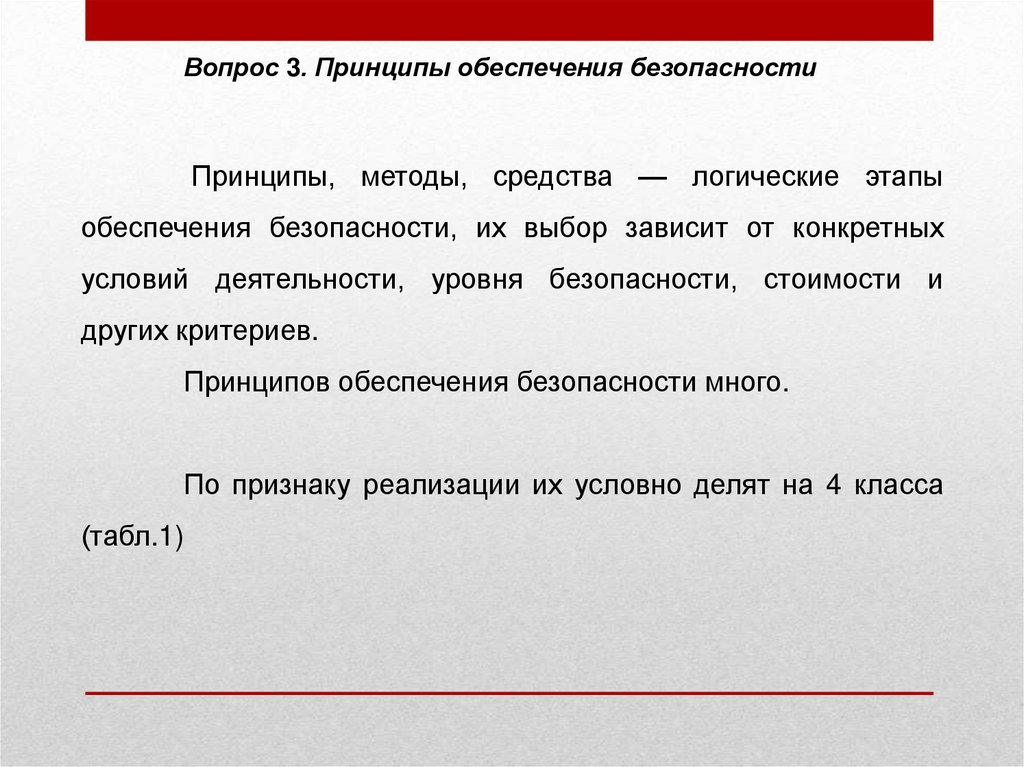 Вопрос 3. Принципы обеспечения безопасности

Принципы, методы, средства — логические этапы обеспечения безопасности, их выбор зависит от конкретных условий деятельности, уровня безопасности, стоимости и других критериев.

Принципов обеспечения безопасности много.

По признаку реализации их условно делят на 4 класса (табл.1)